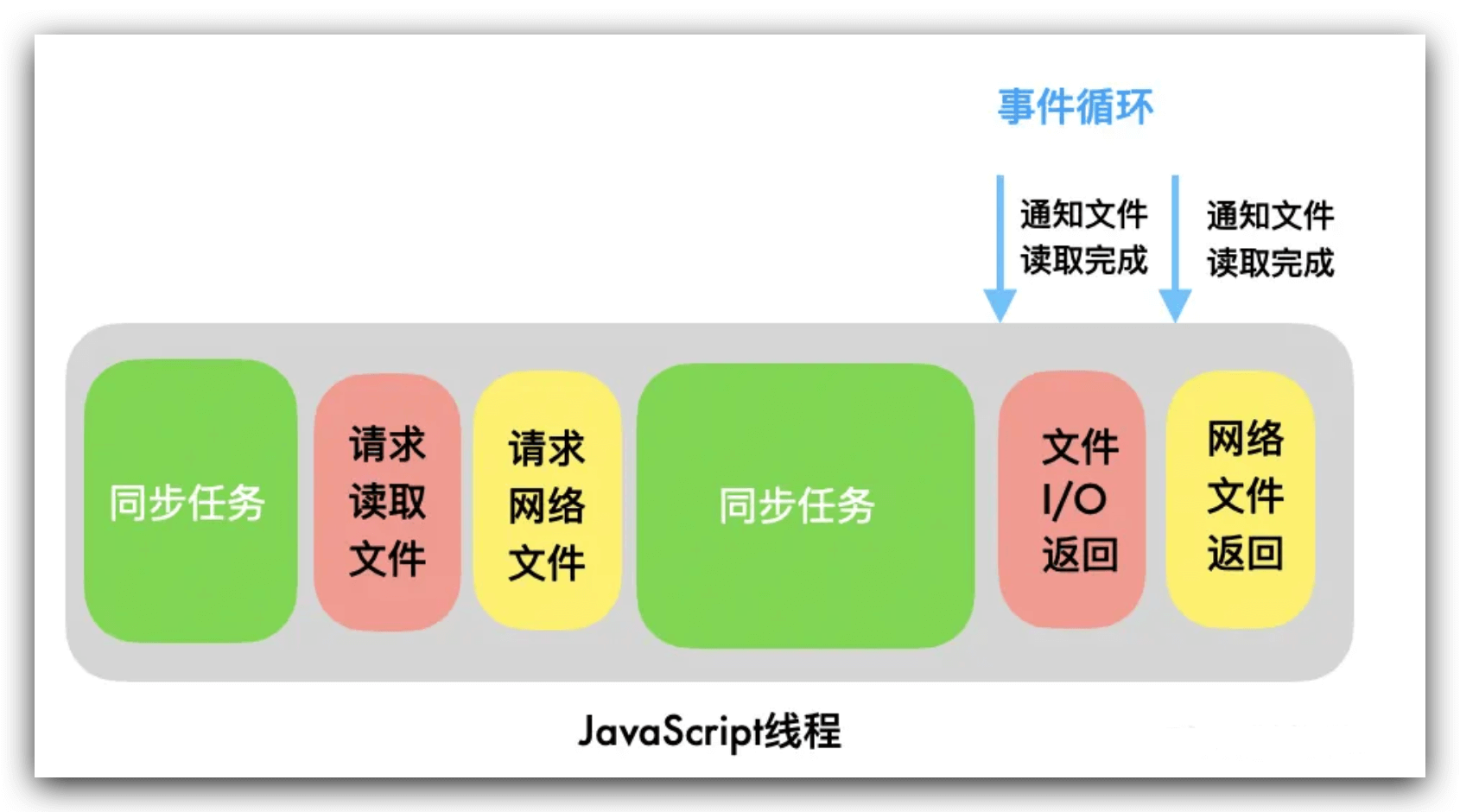 事件循环

通知文件读取完成

通知文件读取完成

同步任务

请求读取文件

请求网络文件

同步任务

文件I/O返回

网络文件返回

JavaScript线程